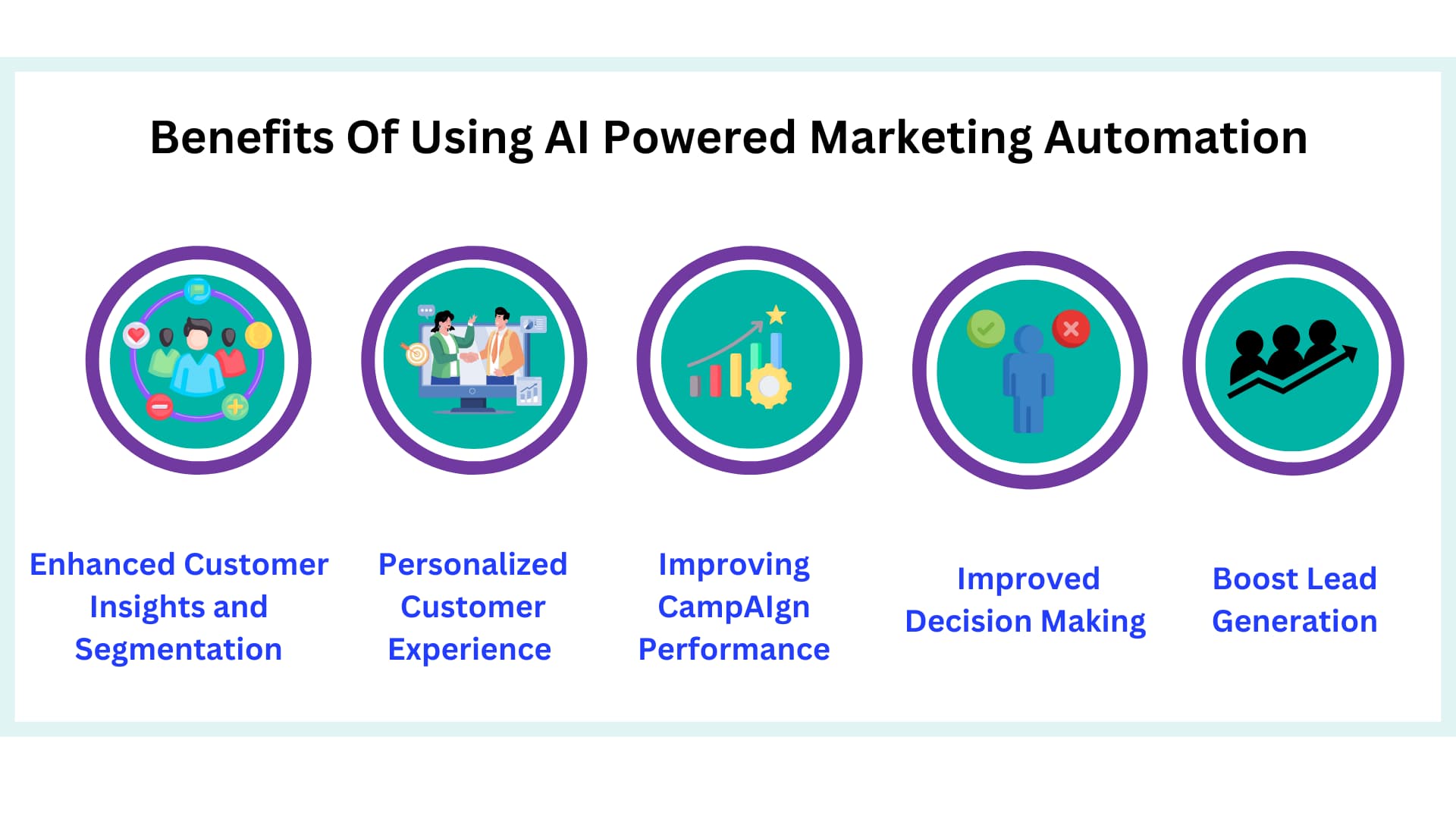 Benefits Of Using AI Powered Marketing Automation

Enhanced Customer Insights and Segmentation

Personalized Customer Experience

Improving CampAIgn Performance

Improved Decision Making

Boost Lead Generation